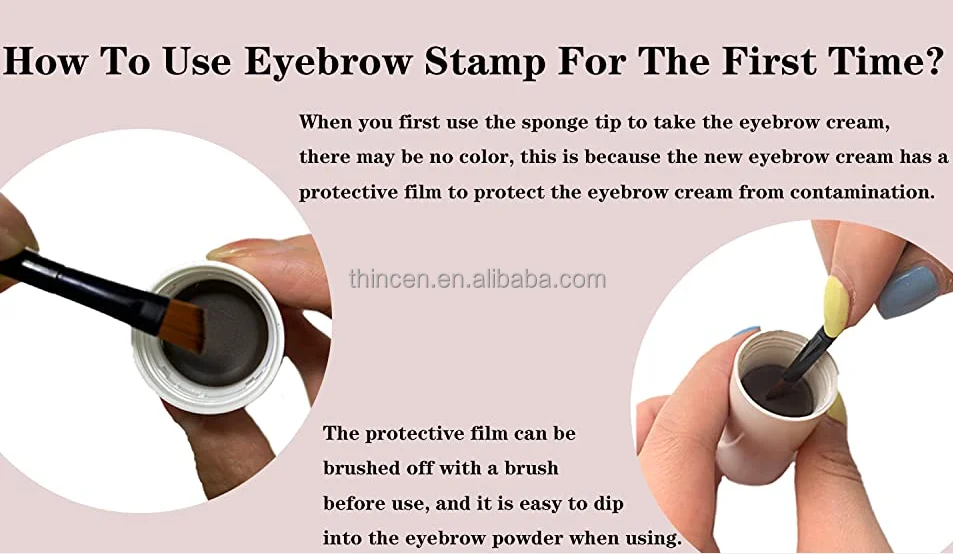 How To Use Eyebrow Stamp For The First Time?

When you first use the sponge tip to take the eyebrow cream, there may be no color, this is because the new eyebrow cream has a protective film to protect the eyebrow cream from contamination.

thincen.en.alibaba.com

The protective film can be brushed off with a brush before use, and it is easy to dip into the eyebrow powder when using.